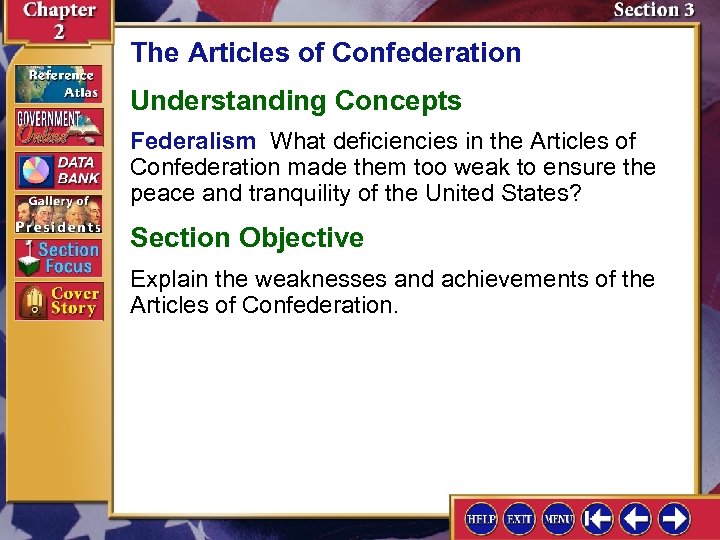 Chapter 2

Section 3

Reference Atlas

GOVERNMENT Online

DATA BANK

Gallery of Presidents

Section Focus

Cover Story

The Articles of Confederation

Understanding Concepts

Federalism What deficiencies in the Articles of Confederation made them too weak to ensure the peace and tranquility of the United States?

Section Objective

Explain the weaknesses and achievements of the Articles of Confederation.

HELP EXIT MENU